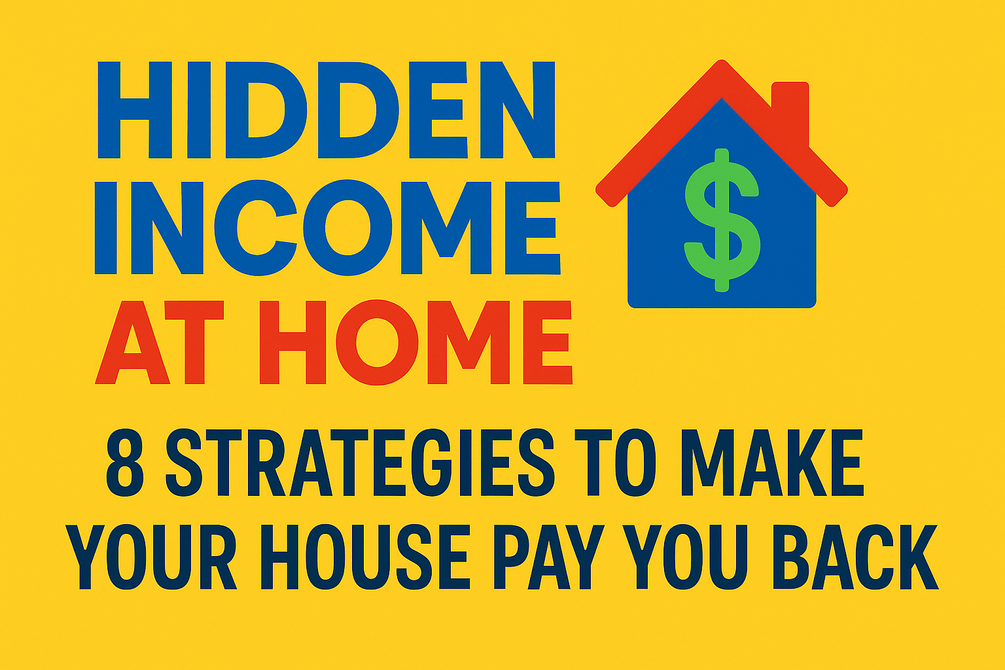 HIDDEN INCOME AT HOME

$

8 STRATEGIES TO MAKE YOUR HOUSE PAY YOU BACK